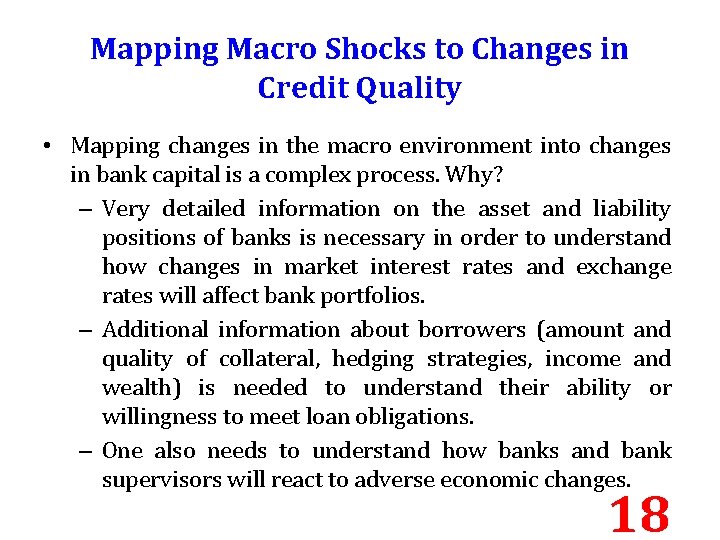 Mapping Macro Shocks to Changes in Credit Quality

• Mapping changes in the macro environment into changes in bank capital is a complex process. Why?

– Very detailed information on the asset and liability positions of banks is necessary in order to understand how changes in market interest rates and exchange rates will affect bank portfolios.

– Additional information about borrowers (amount and quality of collateral, hedging strategies, income and wealth) is needed to understand their ability or willingness to meet loan obligations.

– One also needs to understand how banks and bank supervisors will react to adverse economic changes.

18